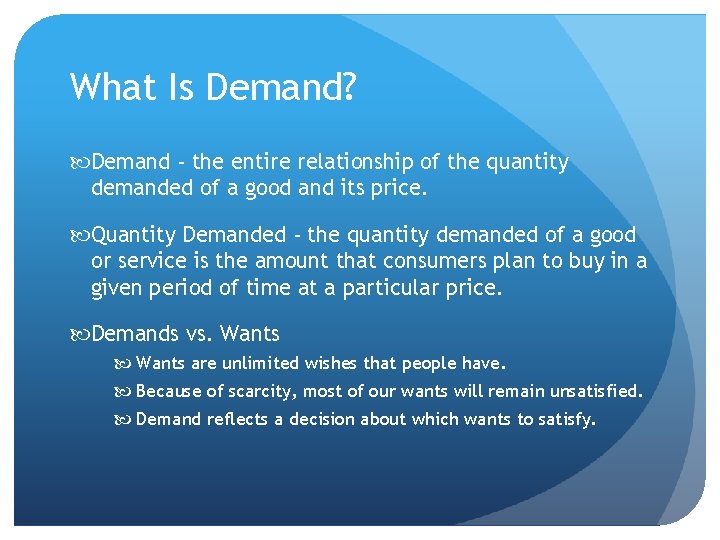 What Is Demand?

Demand - the entire relationship of the quantity demanded of a good and its price.

Quantity Demanded - the quantity demanded of a good or service is the amount that consumers plan to buy in a given period of time at a particular price.

Demands vs. Wants

Wants are unlimited wishes that people have.

Because of scarcity, most of our wants will remain unsatisfied.

Demand reflects a decision about which wants to satisfy.